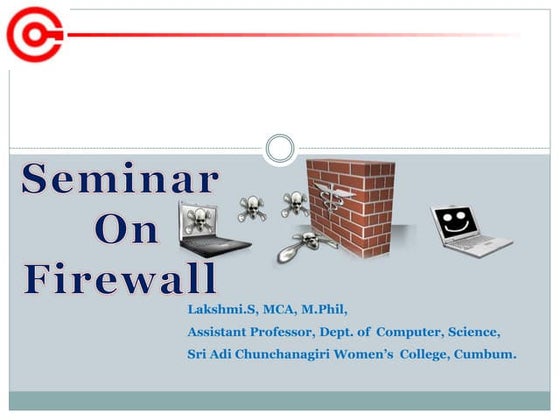 Seminar
On
Firewall

Lakshmi.S, MCA, M.Phil,
Assistant Professor, Dept. of Computer, Science,
Sri Adi Chunchanagiri Women's College, Cumbum.